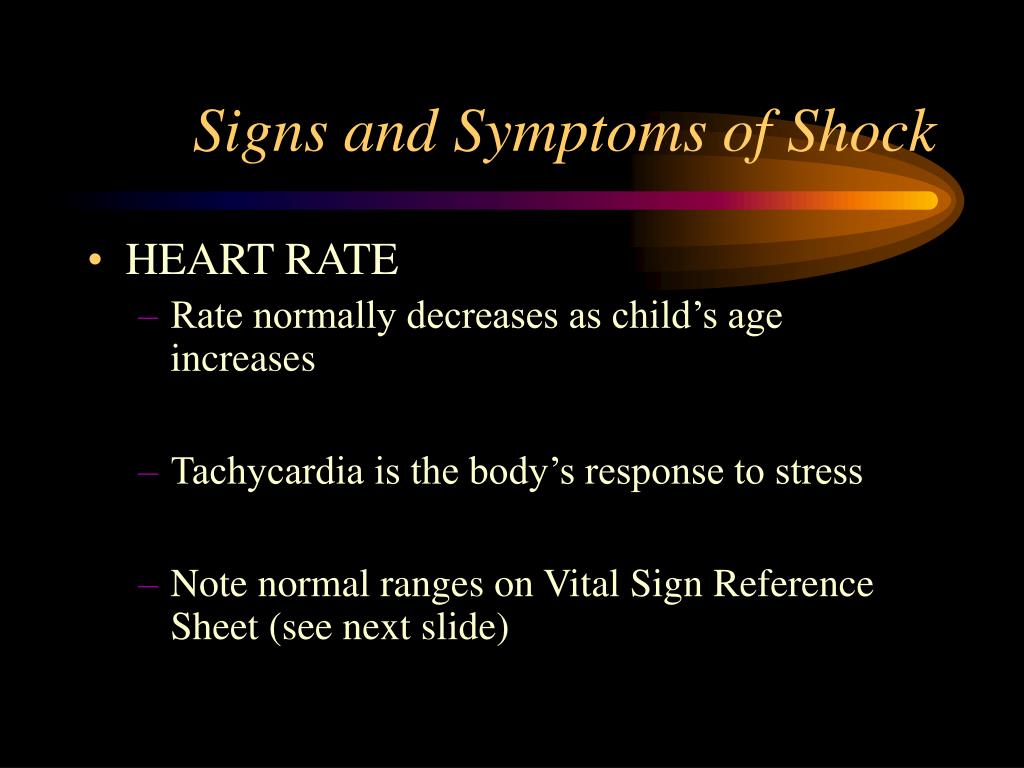 Signs and Symptoms of Shock

• HEART RATE
– Rate normally decreases as child’s age increases

– Tachycardia is the body’s response to stress

– Note normal ranges on Vital Sign Reference Sheet (see next slide)